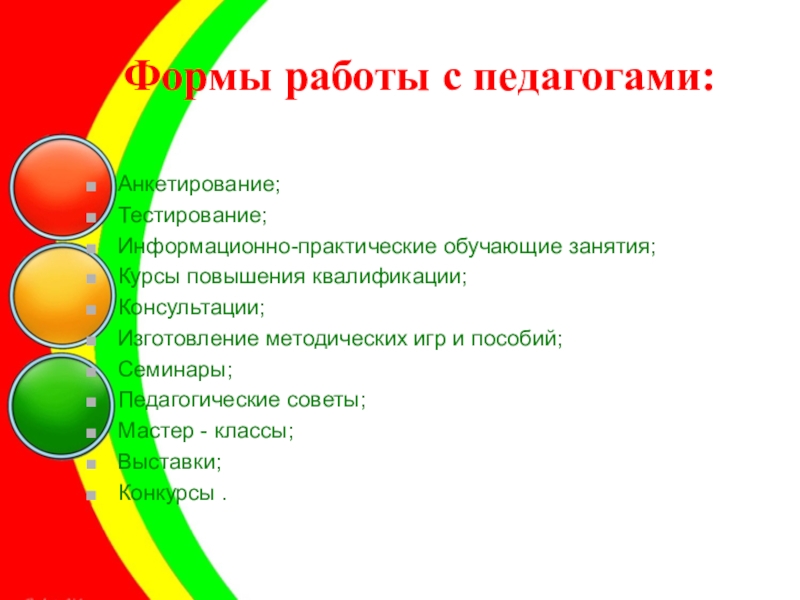 Формы работы с педагогами:

- Анкетирование;
- Тестирование;
- Информационно-практические обучающие занятия;
- Курсы повышения квалификации;
- Консультации;
- Изготовление методических игр и пособий;
- Семинары;
- Педагогические советы;
- Мастер - классы;
- Выставки;
- Конкурсы .